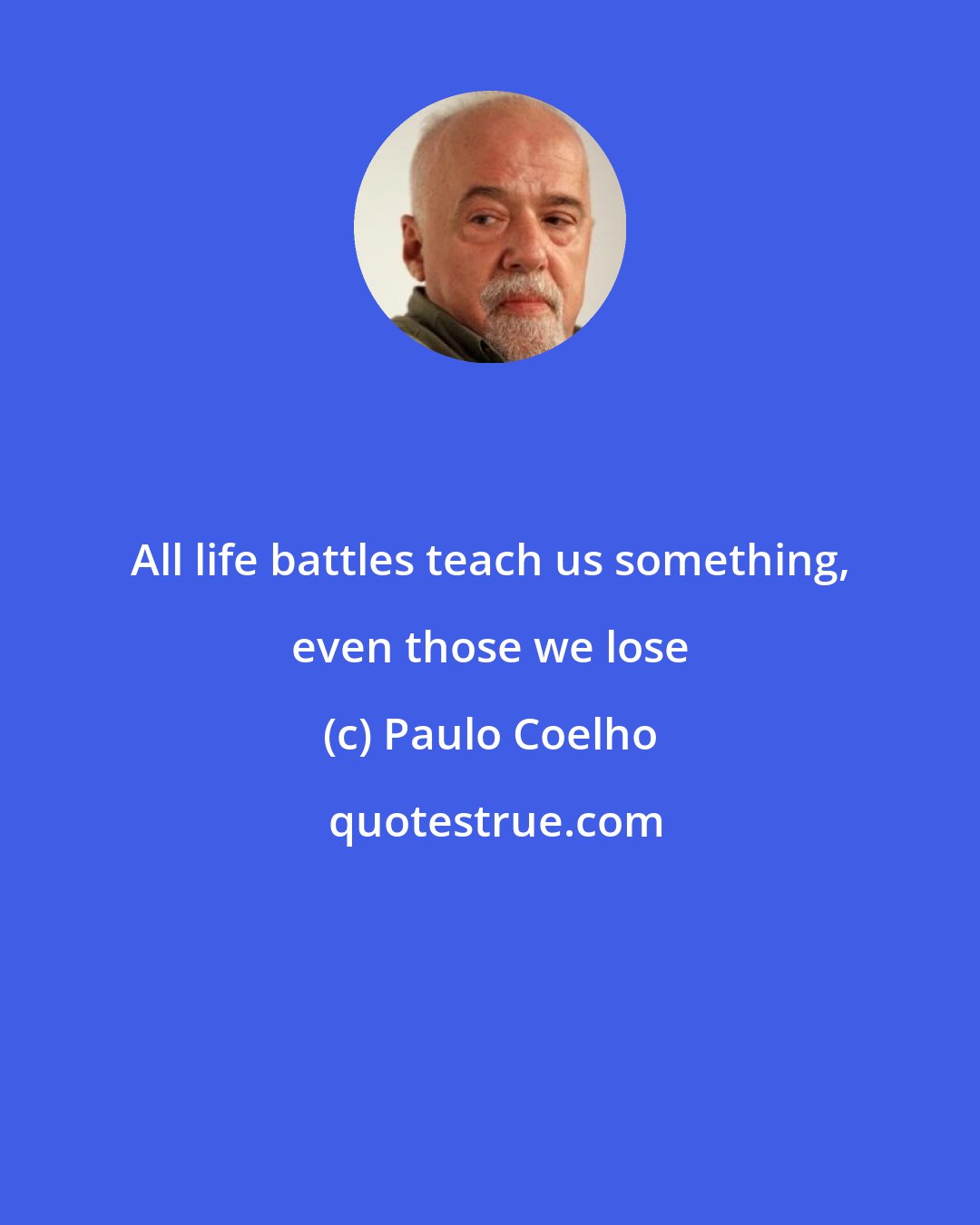 All life battles teach us something, even those we lose

(c) Paulo Coelho

quotestrue.com